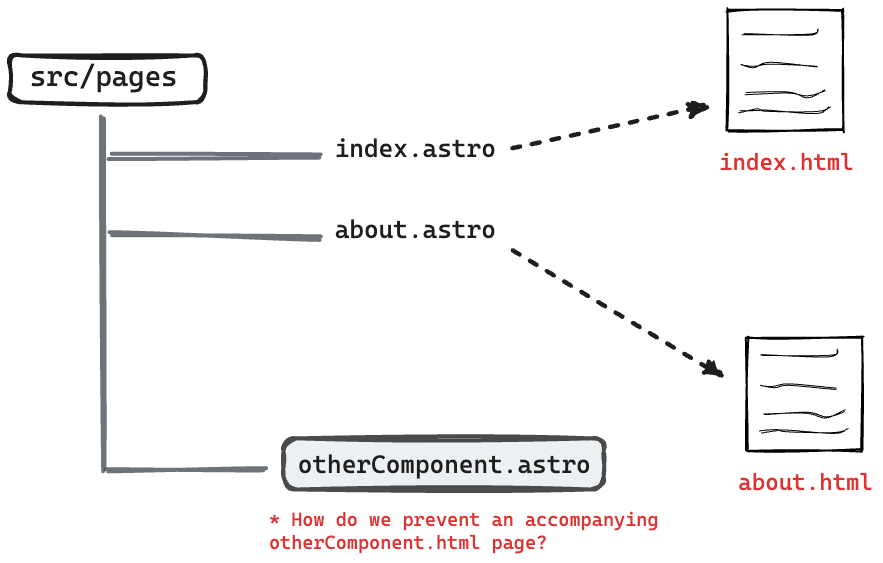 src/pages

index.astro

index.html

about.astro

about.html

otherComponent.astro

* How do we prevent an accompanying otherComponent.html page?